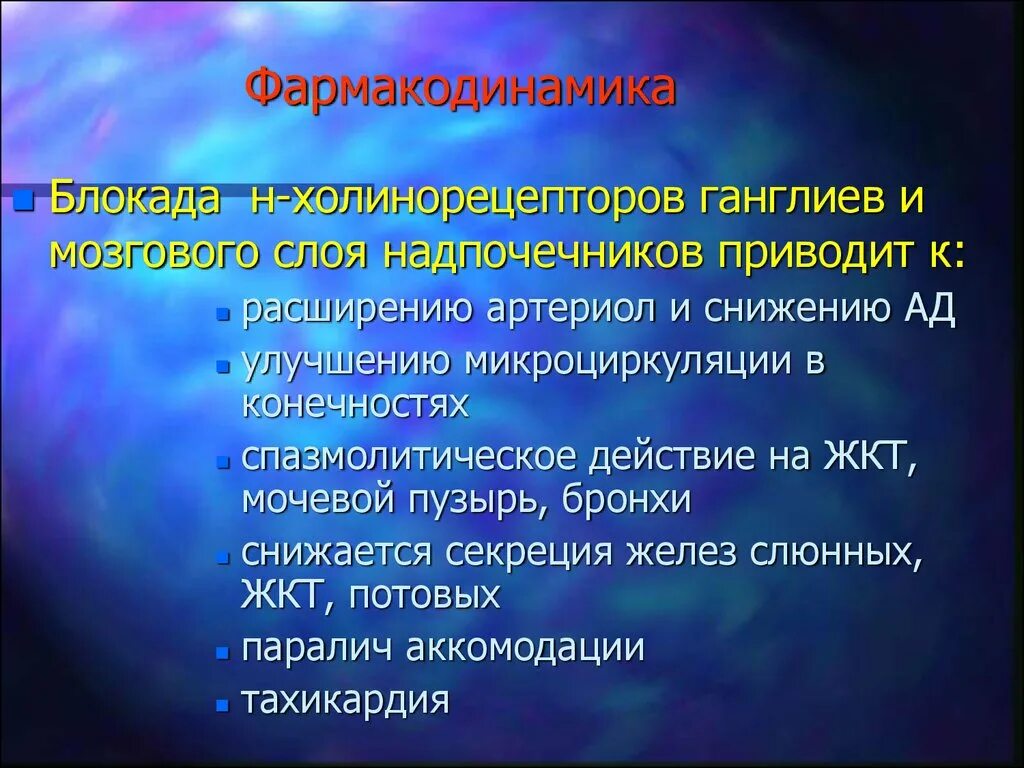 Фармакодинамика

Блокада н-холинорецепторов ганглиев и мозгового слоя надпочечников приводит к:

расширению артериол и снижению АД

улучшению микроциркуляции в конечностях

спазмолитическое действие на ЖКТ, мочевой пузырь, бронхи

снижается секреция желез слюнных, ЖКТ, потовых

паралич аккомодации

тахикардия